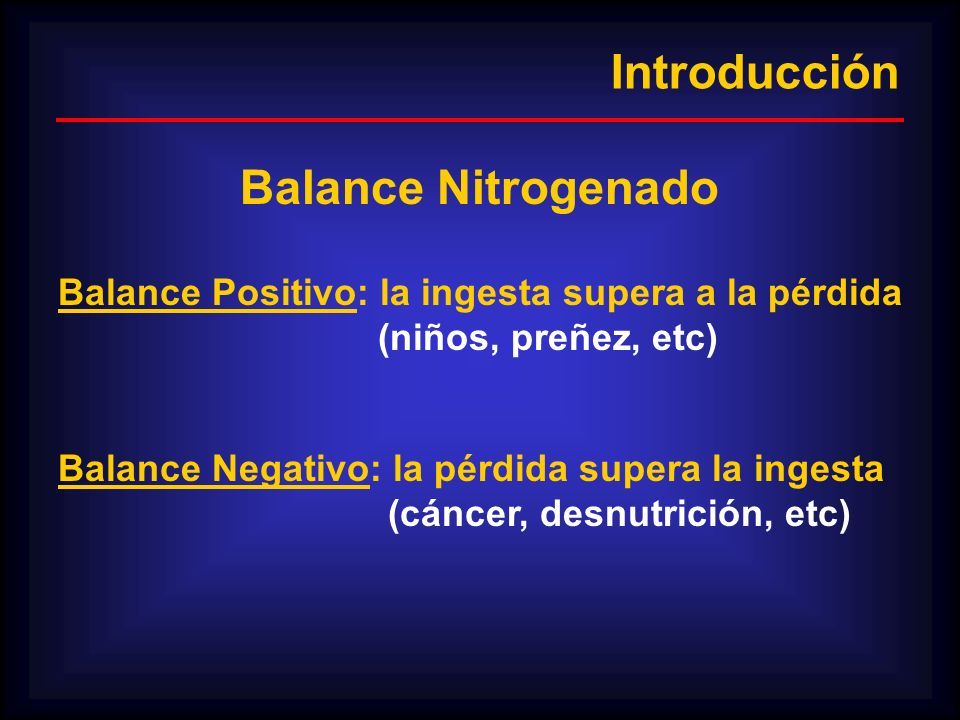 Introducción

Balance Nitrogenado

Balance Positivo: la ingesta supera a la pérdida (niños, preñez, etc)

Balance Negativo: la pérdida supera la ingesta (cáncer, desnutrición, etc)